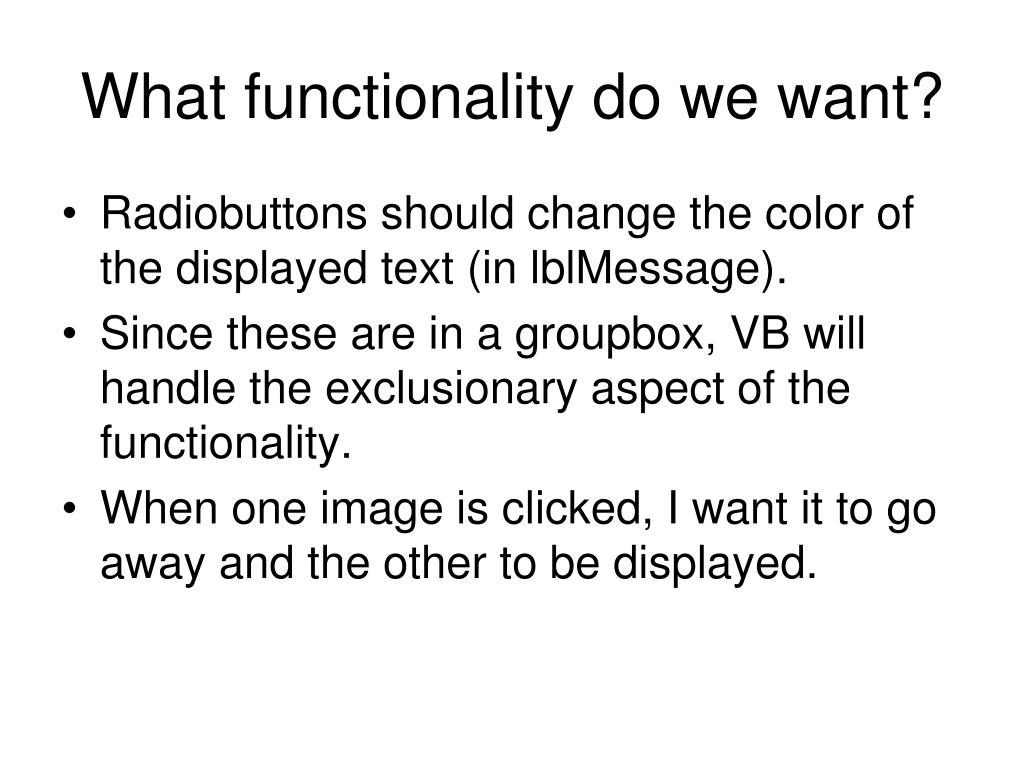 What functionality do we want?

• Radiobuttons should change the color of the displayed text (in lblMessage).
• Since these are in a groupbox, VB will handle the exclusionary aspect of the functionality.
• When one image is clicked, I want it to go away and the other to be displayed.